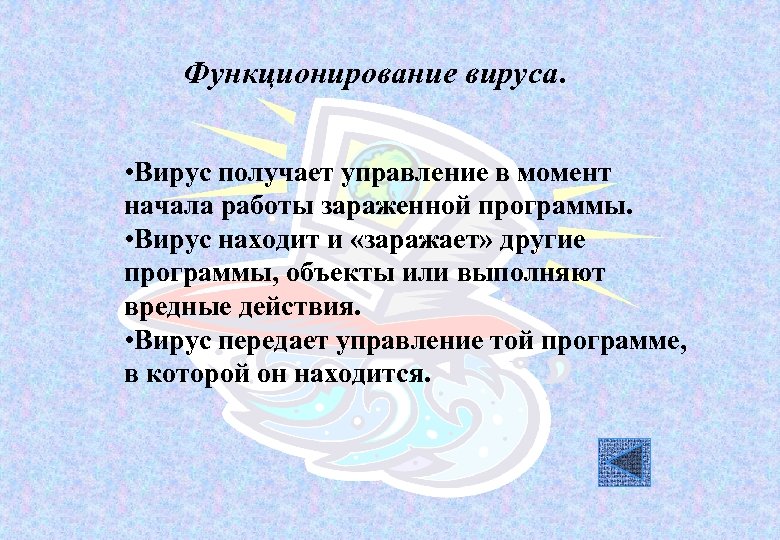 Функционирование вируса.

•Вирус получает управление в момент начала работы зараженной программы.
•Вирус находит и «заражает» другие программы, объекты или выполняют вредные действия.
•Вирус передает управление той программе, в которой он находится.